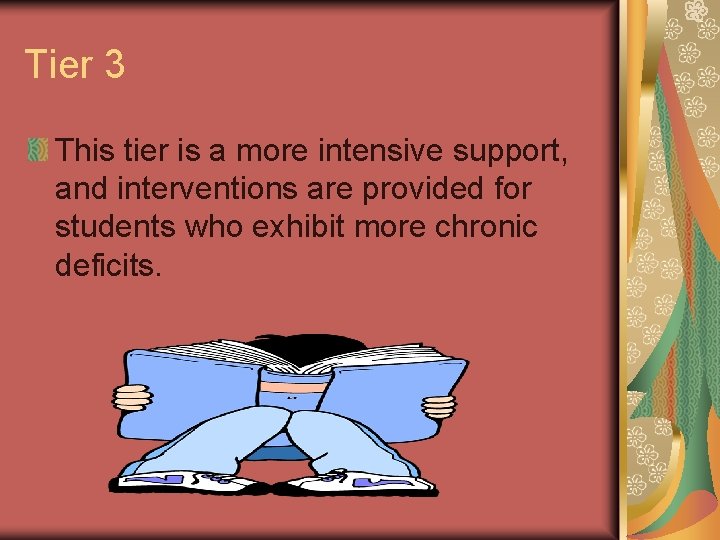 Tier 3

This tier is a more intensive support, and interventions are provided for students who exhibit more chronic deficits.